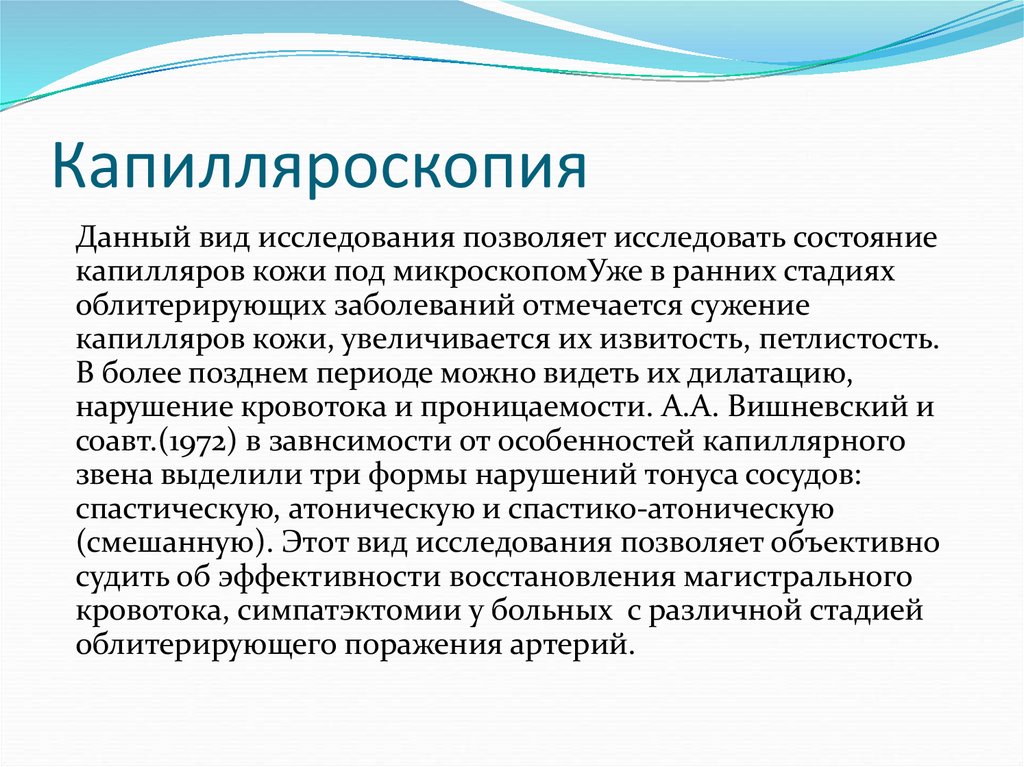 Капилляроскопия

Данный вид исследования позволяет исследовать состояние капилляров кожи под микроскопомУже в ранних стадиях облитерирующих заболеваний отмечается сужение капилляров кожи, увеличивается их извитость, петлистость. В более позднем периоде можно видеть их дилатацию, нарушение кровотока и проницаемости. А.А. Вишневский и соавт.(1972) в завнсимости от особенностей капиллярного звена выделили три формы нарушений тонуса сосудов: спастическую, атоническую и спастико-атоническую (смешанную). Этот вид исследования позволяет объективно судить об эффективности восстановления магистрального кровотока, симпатэктомии у больных с различной стадией облитерирующего поражения артерий.